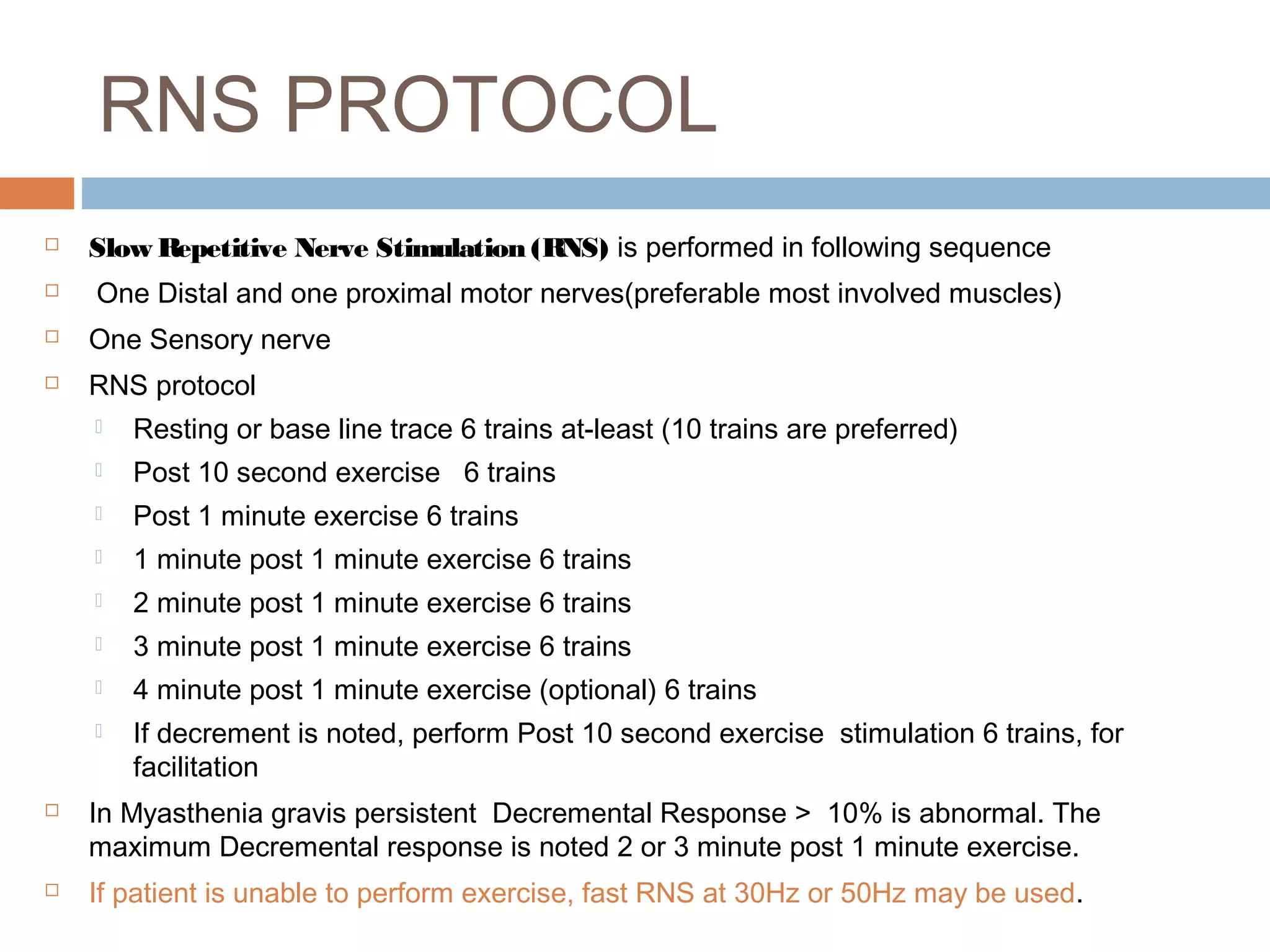 RNS PROTOCOL

Slow Repetitive Nerve Stimulation (RNS) is performed in following sequence

One Distal and one proximal motor nerves(preferable most involved muscles)

One Sensory nerve

RNS protocol

Resting or base line trace 6 trains at-least (10 trains are preferred)

Post 10 second exercise 6 trains

Post 1 minute exercise 6 trains

1 minute post 1 minute exercise 6 trains

2 minute post 1 minute exercise 6 trains

3 minute post 1 minute exercise 6 trains

4 minute post 1 minute exercise (optional) 6 trains

If decrement is noted, perform Post 10 second exercise stimulation 6 trains, for facilitation

In Myasthenia gravis persistent Decremental Response > 10% is abnormal. The maximum Decremental response is noted 2 or 3 minute post 1 minute exercise.

If patient is unable to perform exercise, fast RNS at 30Hz or 50Hz may be used.